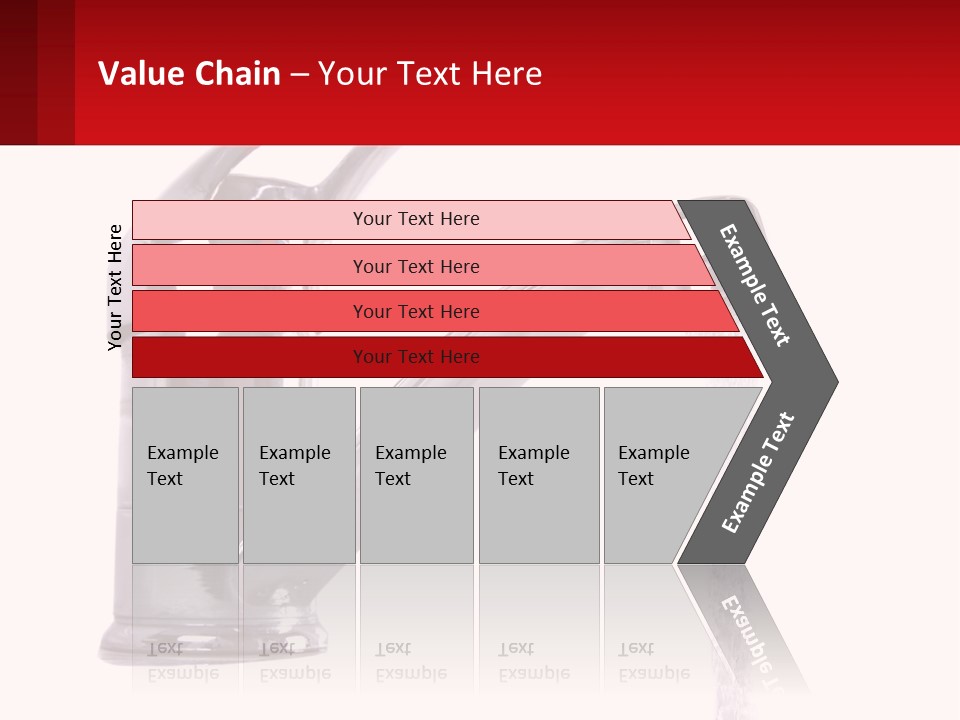 Value Chain – Your Text Here

Your Text Here

Your Text Here

Your Text Here

Your Text Here

Your Text Here

Example Text

Example Text

Example Text

Example Text

Example Text

Example Text

Example Text